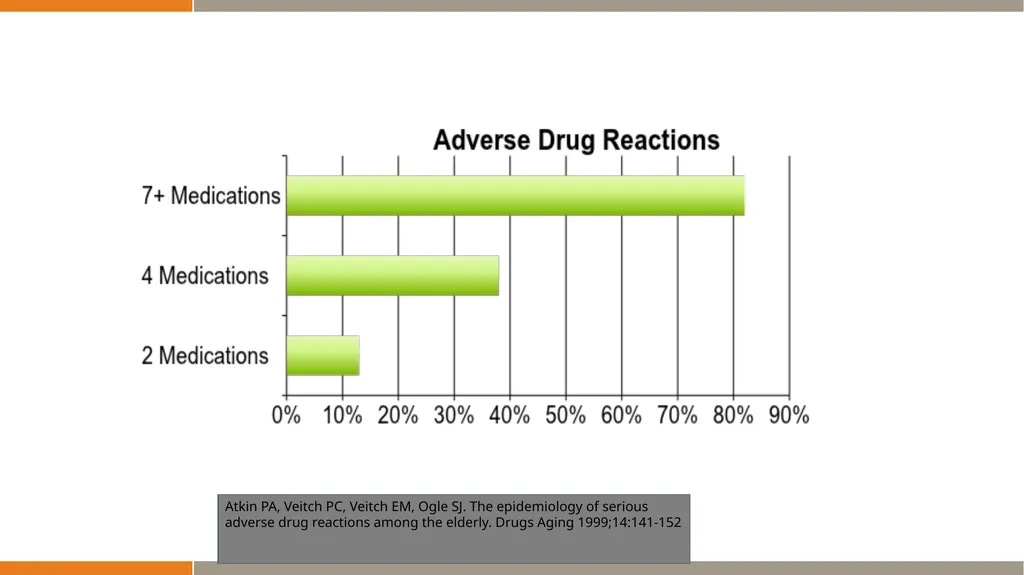 Adverse Drug Reactions

7+ Medications

4 Medications

2 Medications

0%
10%
20%
30%
40%
50%
60%
70%
80%
90%

Atkin PA, Veitch PC, Veitch EM, Ogle SJ. The epidemiology of serious adverse drug reactions among the elderly. Drugs Aging 1999;14:141-152